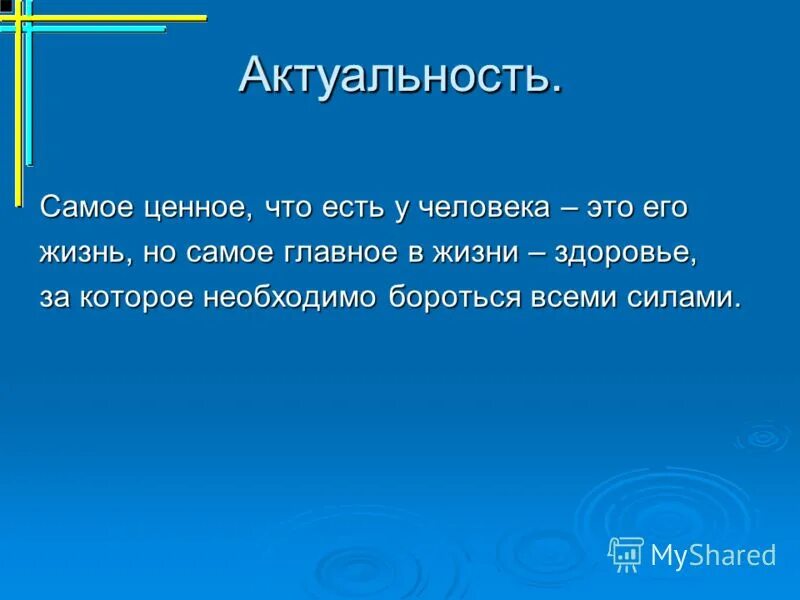 Актуальность.

Самое ценное, что есть у человека – это его жизнь, но самое главное в жизни – здоровье, за которое необходимо бороться всеми силами.

MyShared